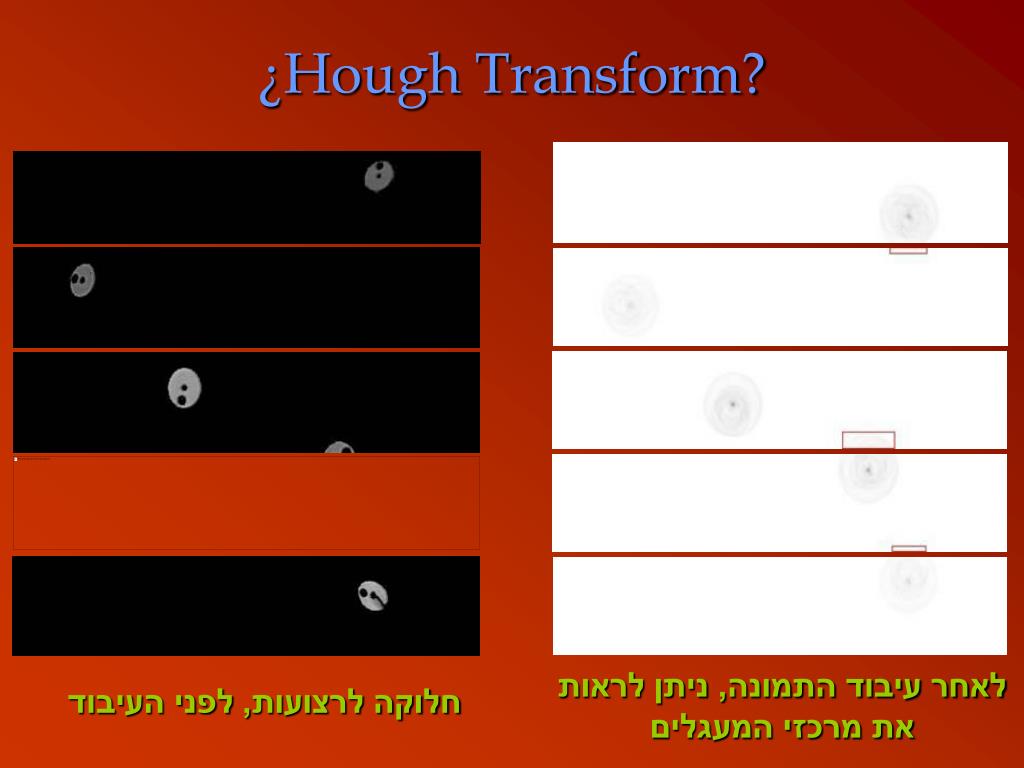 ¿Hough Transform?

חלוקה לרצועות, לפני העיבוד

לאחר עיבוד התמונה, ניתן לראות את מרכזי המעגלים